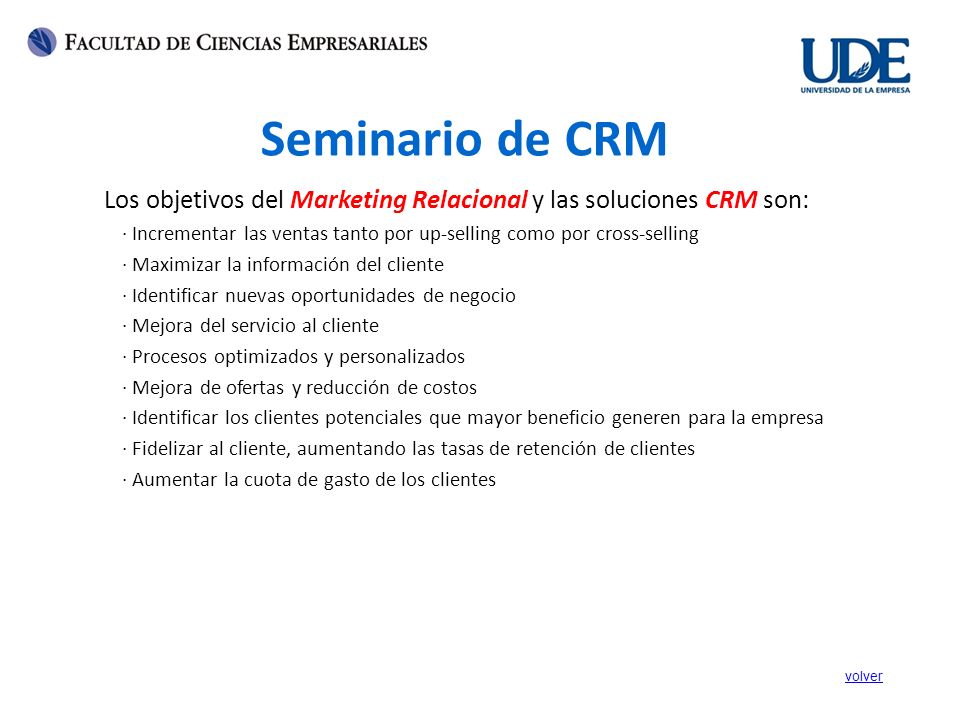 FACULTAD DE CIENCIAS EMPRESARIALES

UDE
UNIVERSIDAD DE LA EMPRESA

Seminario de CRM

Los objetivos del Marketing Relacional y las soluciones CRM son:

· Incrementar las ventas tanto por up-selling como por cross-selling
· Maximizar la información del cliente
· Identificar nuevas oportunidades de negocio
· Mejora del servicio al cliente
· Procesos optimizados y personalizados
· Mejora de ofertas y reducción de costos
· Identificar los clientes potenciales que mayor beneficio generen para la empresa
· Fidelizar al cliente, aumentando las tasas de retención de clientes
· Aumentar la cuota de gasto de los clientes

volver